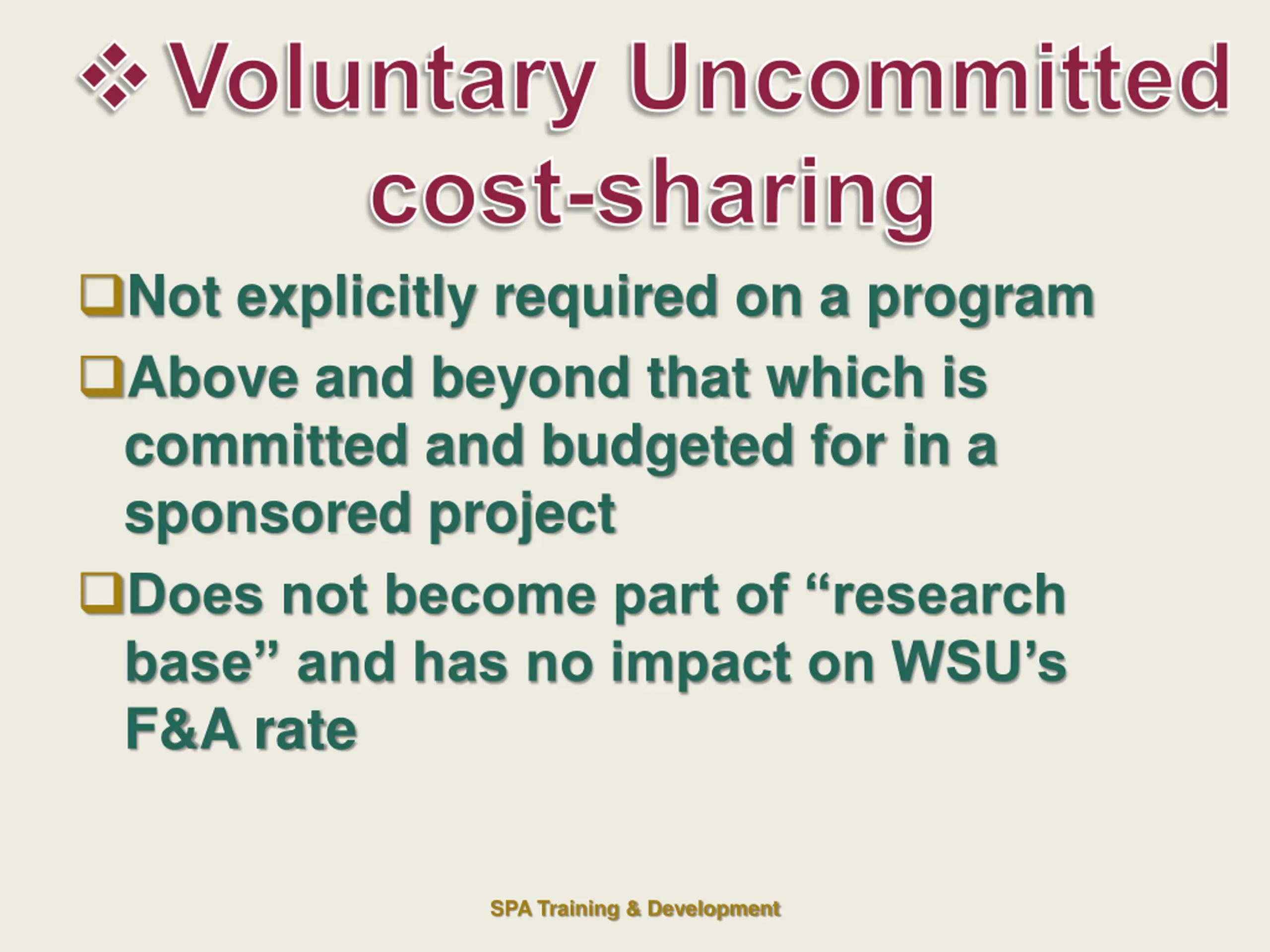 ❖ Voluntary Uncommitted cost-sharing

❑ Not explicitly required on a program

❑ Above and beyond that which is committed and budgeted for in a sponsored project

❑ Does not become part of “research base” and has no impact on WSU’s F&A rate

SPA Training & Development